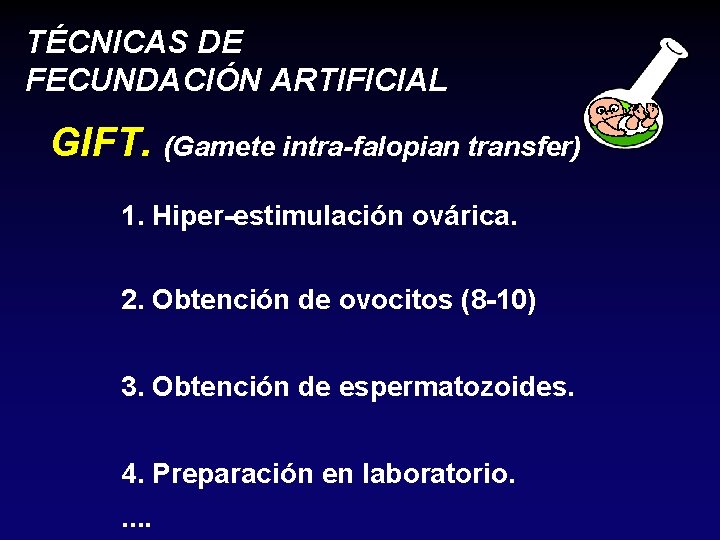 TÉCNICAS DE FECUNDACIÓN ARTIFICIAL

GIFT. (Gamete intra-falopian transfer)

1. Hiper-estimulación ovárica.

2. Obtención de ovocitos (8-10)

3. Obtención de espermatozoides.

4. Preparación en laboratorio.

....